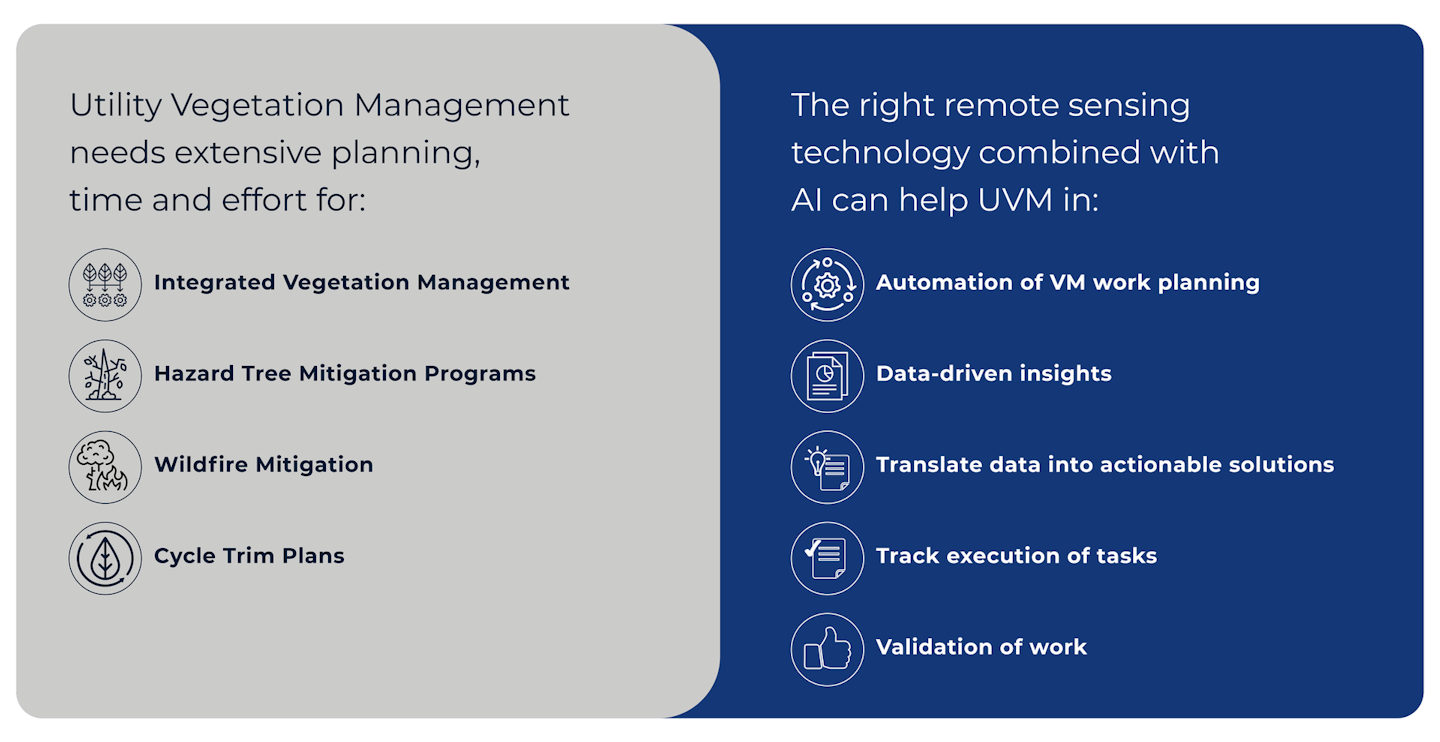 Utility Vegetation Management needs extensive planning, time and effort for:

Integrated Vegetation Management

Hazard Tree Mitigation Programs

Wildfire Mitigation

Cycle Trim Plans

The right remote sensing technology combined with AI can help UVM in:

Automation of VM work planning

Data-driven insights

Translate data into actionable solutions

Track execution of tasks

Validation of work